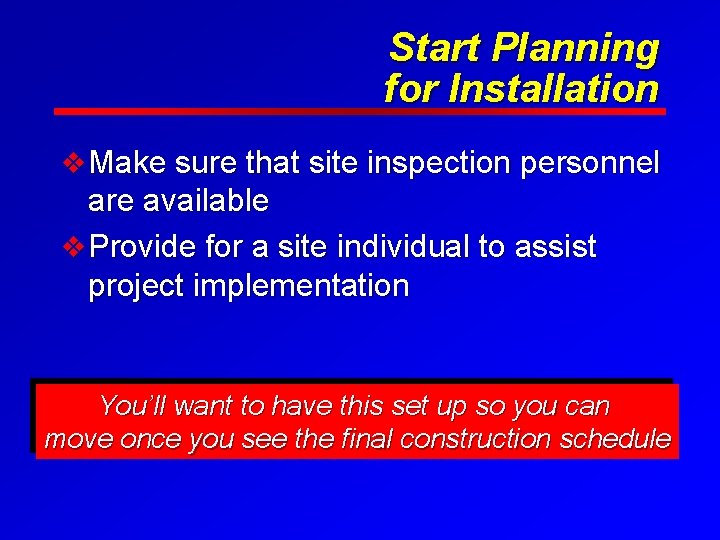 Start Planning for Installation

❖ Make sure that site inspection personnel are available

❖ Provide for a site individual to assist project implementation

You'll want to have this set up so you can move once you see the final construction schedule